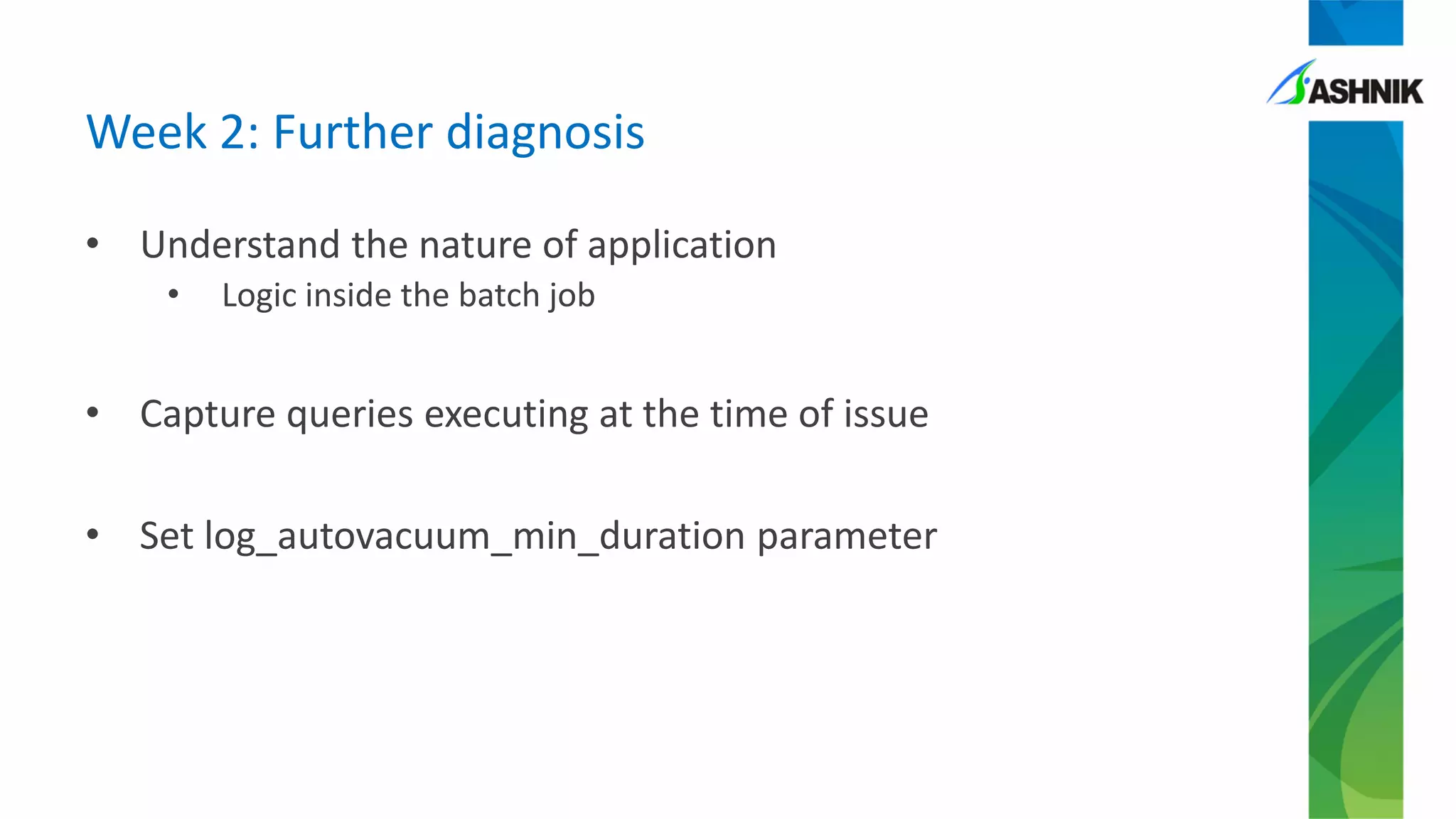 ASHNIK

Week 2: Further diagnosis

• Understand the nature of application
  • Logic inside the batch job

• Capture queries executing at the time of issue

• Set log_autovacuum_min_duration parameter